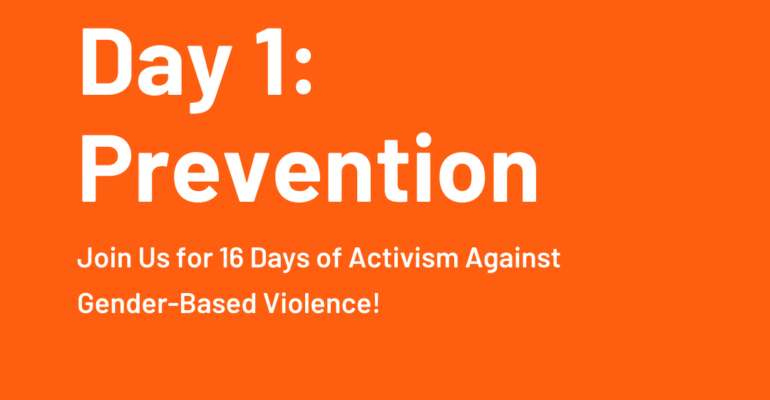 Day 1: Prevention

Join Us for 16 Days of Activism Against Gender-Based Violence!